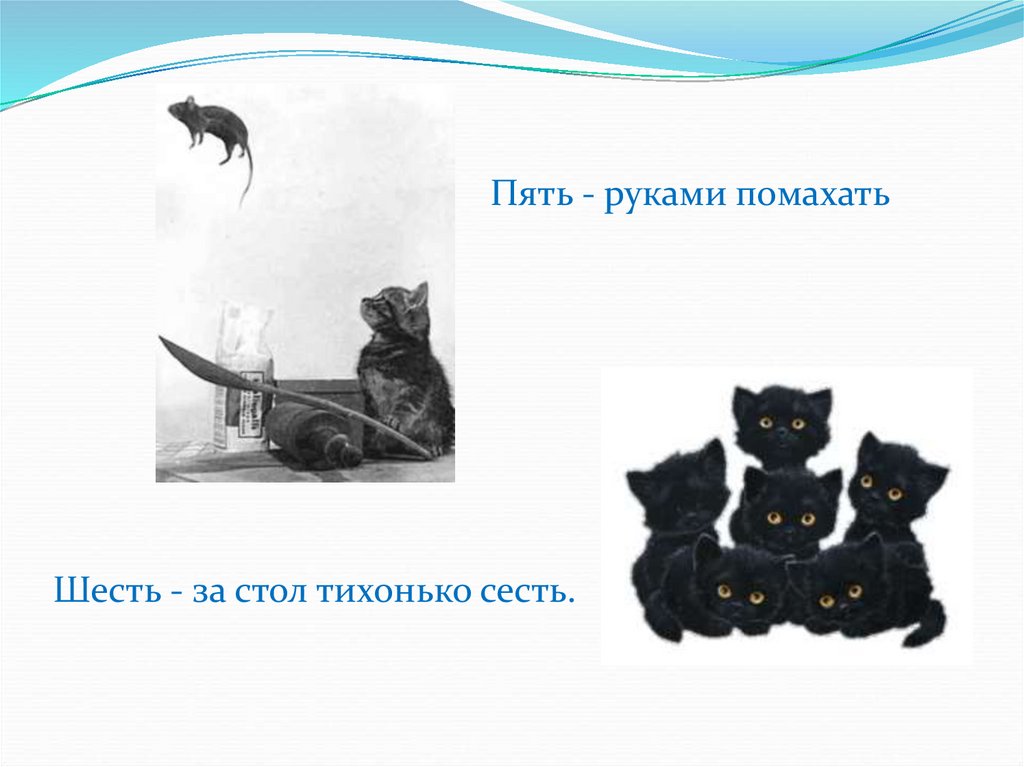 Пять - руками помахать

Шесть - за стол тихонько сесть.